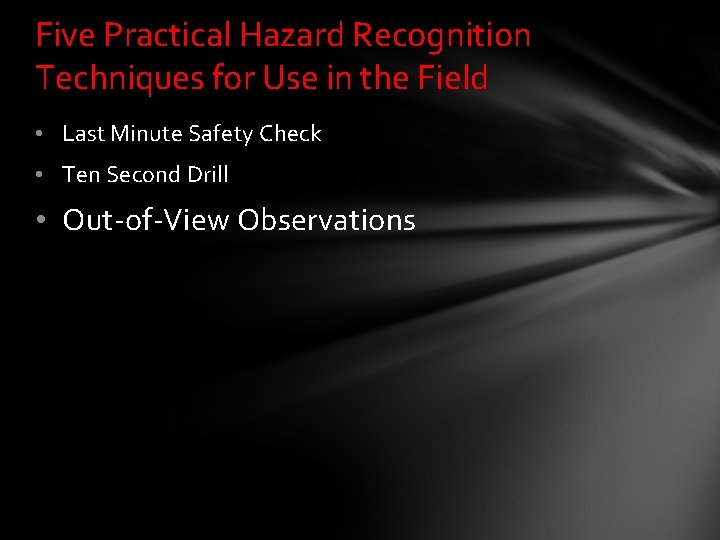 Five Practical Hazard Recognition Techniques for Use in the Field

• Last Minute Safety Check
• Ten Second Drill
• Out-of-View Observations